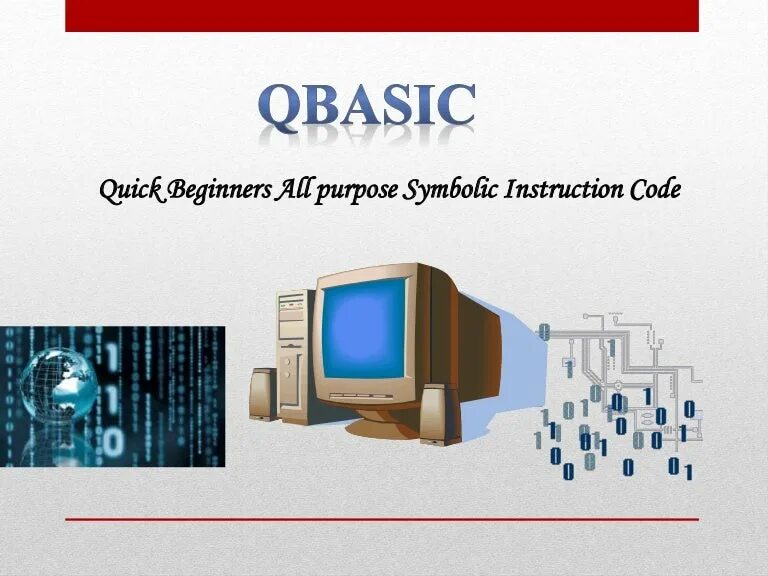 QBASIC

Quick Beginners All purpose Symbolic Instruction Code